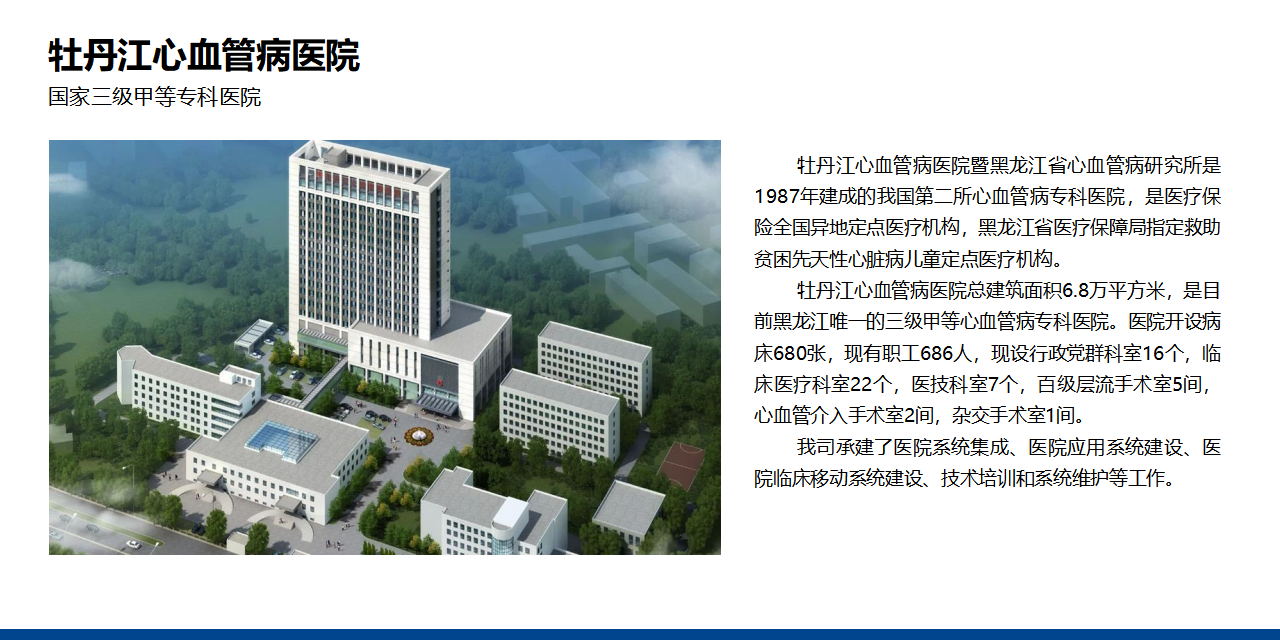 牡丹江心血管病医院
国家三级甲等专科医院

牡丹江心血管病医院暨黑龙江省心血管病研究所是1987年建成的我国第二所心血管病专科医院，是医疗保险全国异地定点医疗机构，黑龙江省医疗保障局指定救助贫困先天性心脏病儿童定点医疗机构。

牡丹江心血管病医院总建筑面积6.8万平方米，是目前黑龙江唯一的三级甲等心血管病专科医院。医院开设病床680张，现有职工686人，现设行政党群科室16个，临床医疗科室22个，医技科室7个，百级层流手术室5间，心血管介入手术室2间，杂交手术室1间。

我司承建了医院系统集成、医院应用系统建设、医院临床移动系统建设、技术培训和系统维护等工作。